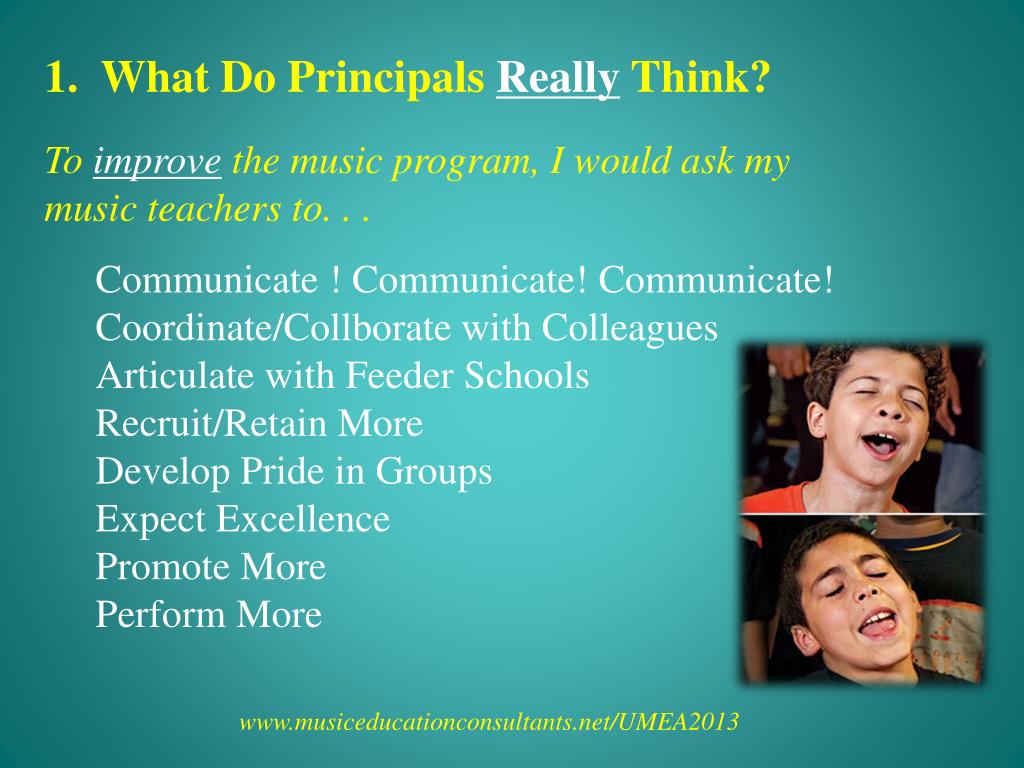 1. What Do Principals Really Think?

To improve the music program, I would ask my music teachers to. . .

Communicate ! Communicate! Communicate!
Coordinate/Collborate with Colleagues
Articulate with Feeder Schools
Recruit/Retain More
Develop Pride in Groups
Expect Excellence
Promote More
Perform More

www.musiceducationconsultants.net/UMEA2013